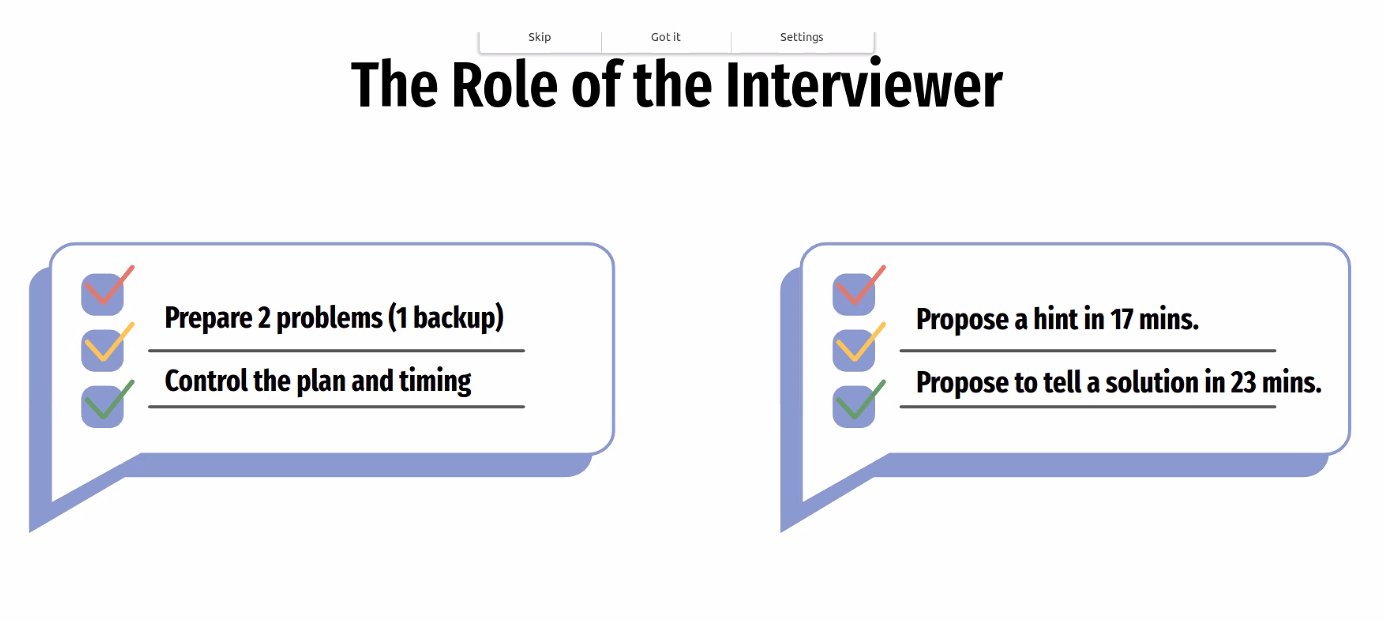 Skip Got it Settings

The Role of the Interviewer

Prepare 2 problems (1 backup)

Control the plan and timing

Propose a hint in 17 mins.

Propose to tell a solution in 23 mins.